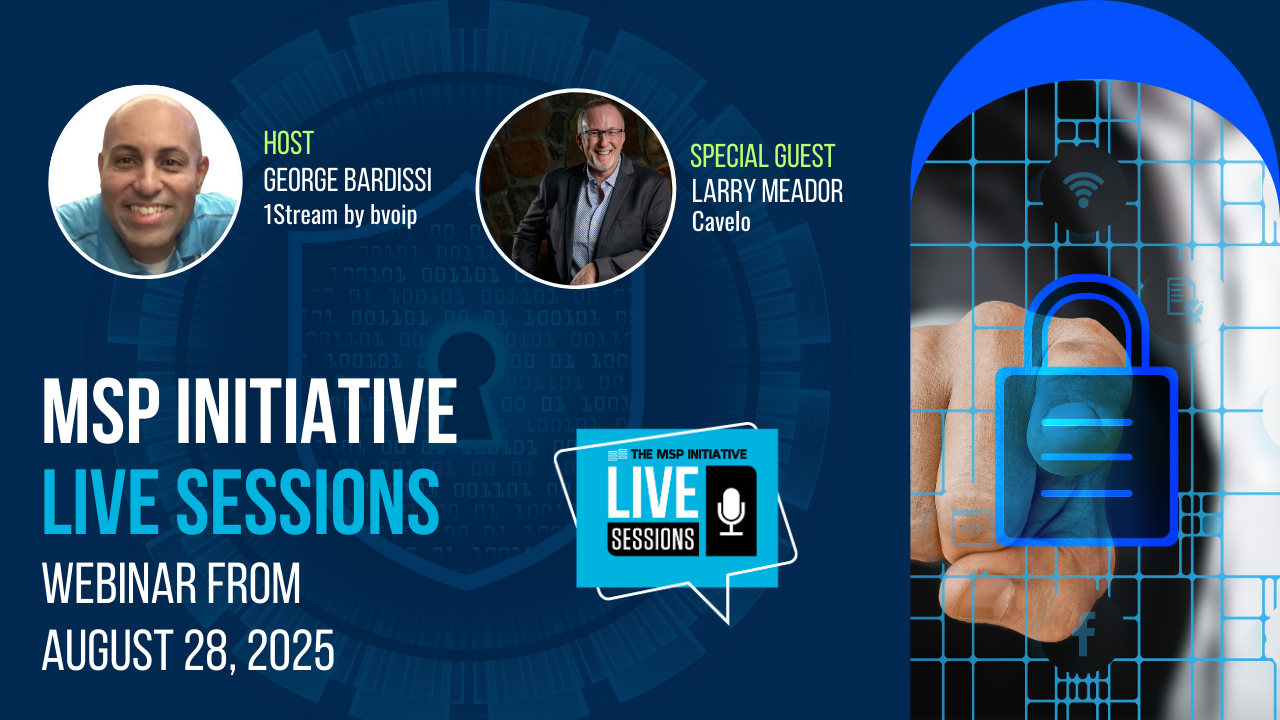 HOST
GEORGE BARDISSI
1Stream by bvoip

SPECIAL GUEST
LARRY MEADOR
Cavelo

MSP INITIATIVE
LIVE SESSIONS
WEBINAR FROM
AUGUST 28, 2025

THE MSP INITIATIVE
LIVE
SESSIONS